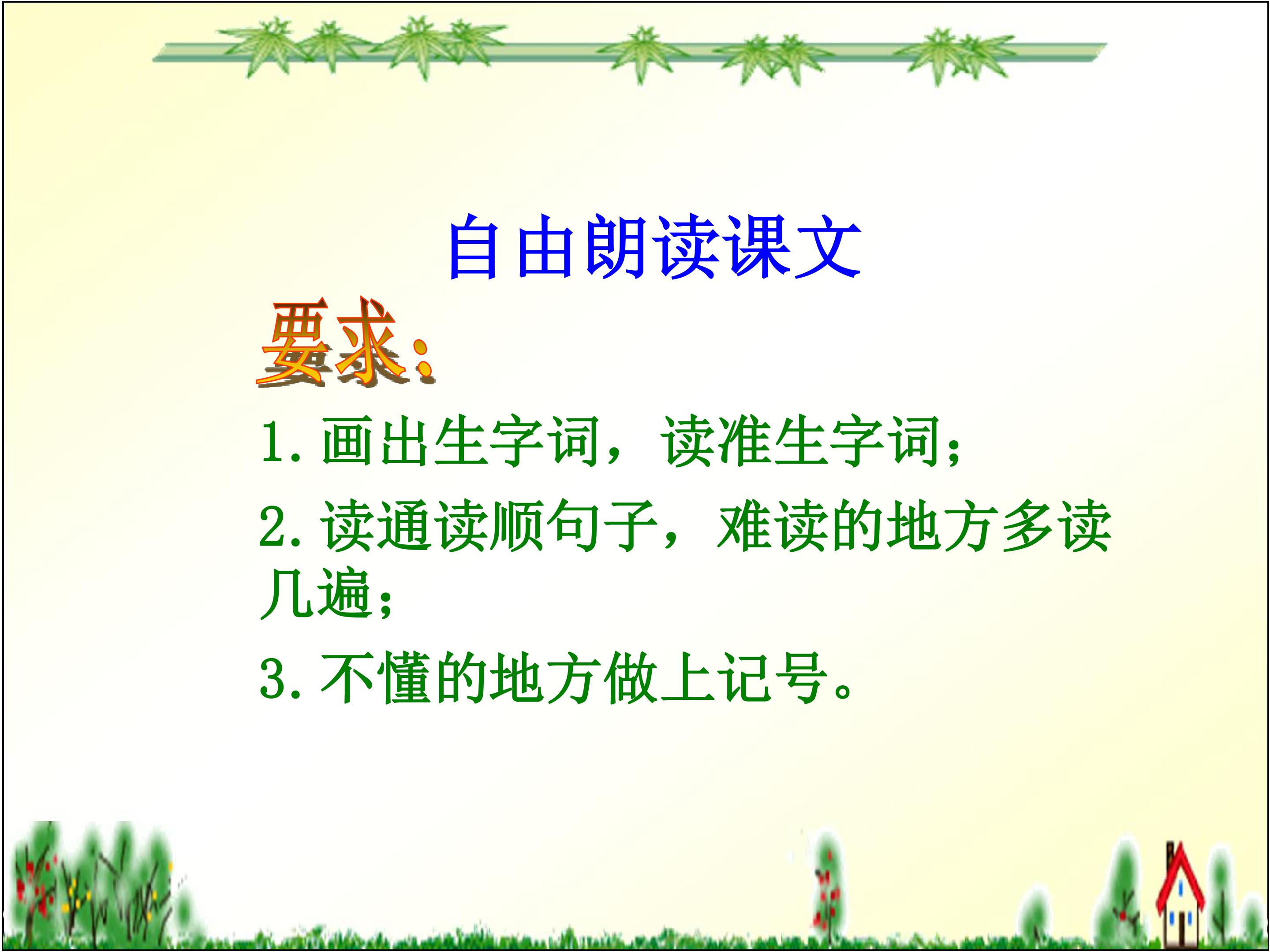 自由朗读课文

要求：

1. 画出生字词，读准生字词；

2. 读通读顺句子，难读的地方多读几遍；

3. 不懂的地方做上记号。